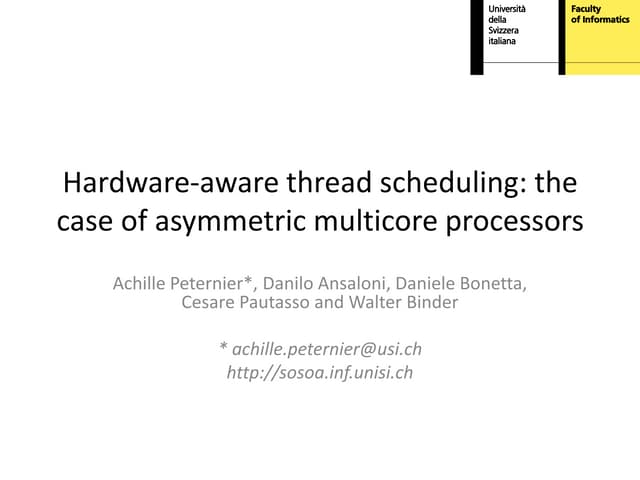 Università della Svizzera italiana

Faculty of Informatics

Hardware-aware thread scheduling: the case of asymmetric multicore processors

Achille Peternier*, Danilo Ansaloni, Daniele Bonetta, Cesare Pautasso and Walter Binder

* achille.peternier@usi.ch
http://sosoa.inf.unisi.ch